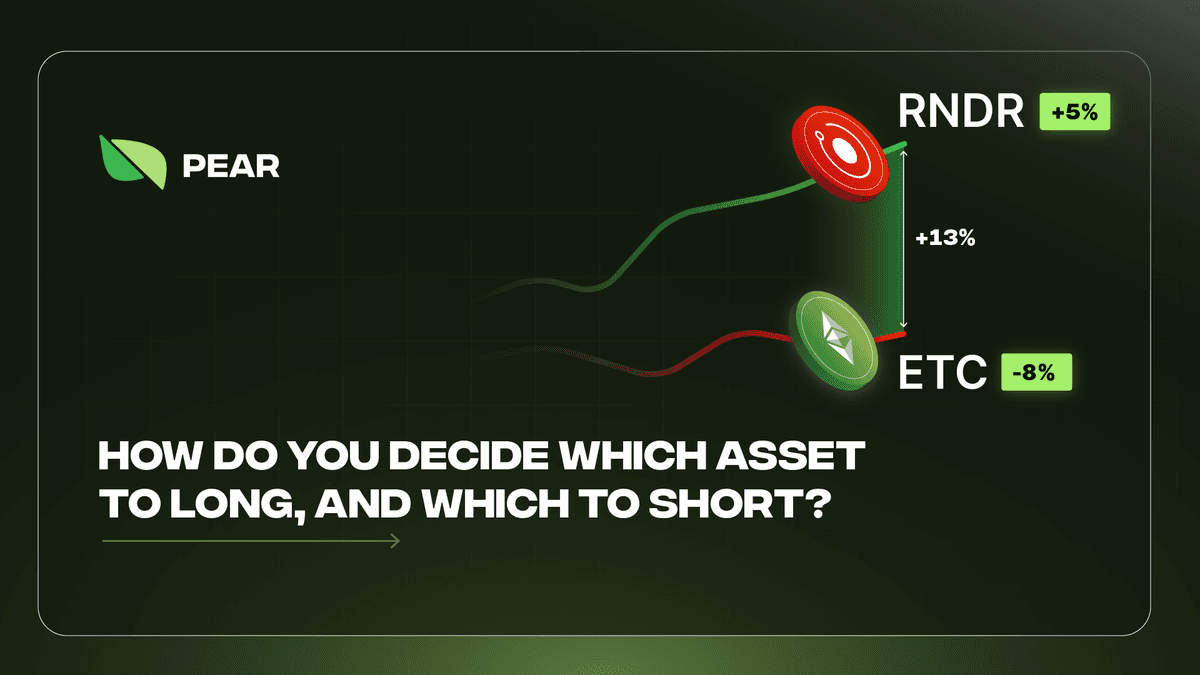 PEAR

RNDR +5%

+13%

ETC -8%

HOW DO YOU DECIDE WHICH ASSET TO LONG, AND WHICH TO SHORT?